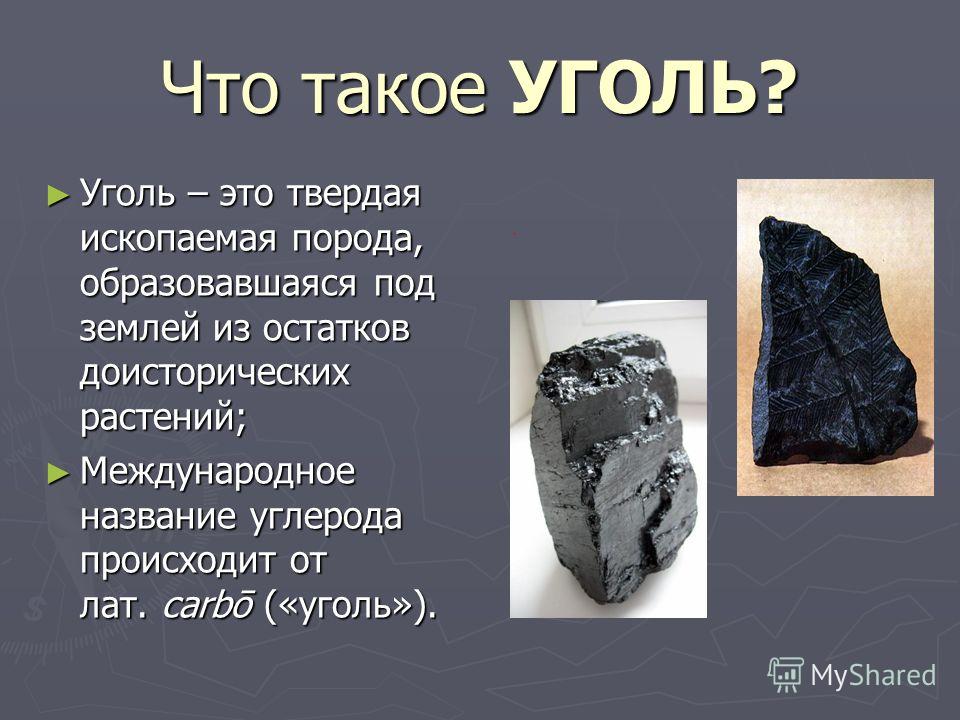 Что такое УГОЛЬ?

► Уголь – это твердая ископаемая порода, образовавшаяся под землей из остатков доисторических растений;

► Международное название углерода происходит от лат. carbō («уголь»).

MyShared